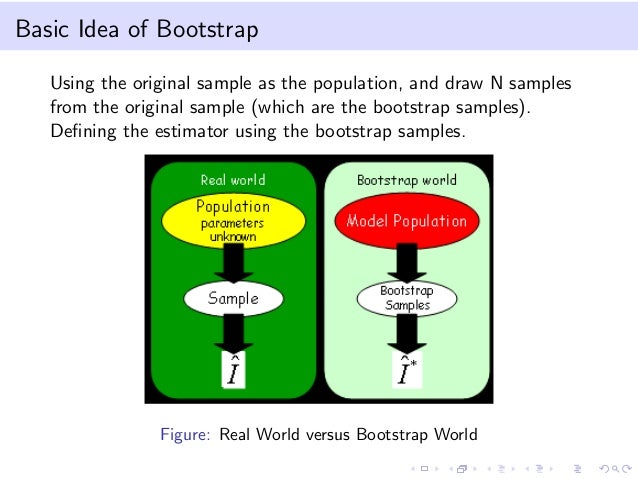 Basic Idea of Bootstrap

Using the original sample as the population, and draw N samples from the original sample (which are the bootstrap samples). Defining the estimator using the bootstrap samples.

Real world

Population parameters unknown

Sample

$\hat{I}$

Bootstrap world

Model Population

Bootstrap Samples

$\hat{I}^*$

Figure: Real World versus Bootstrap World